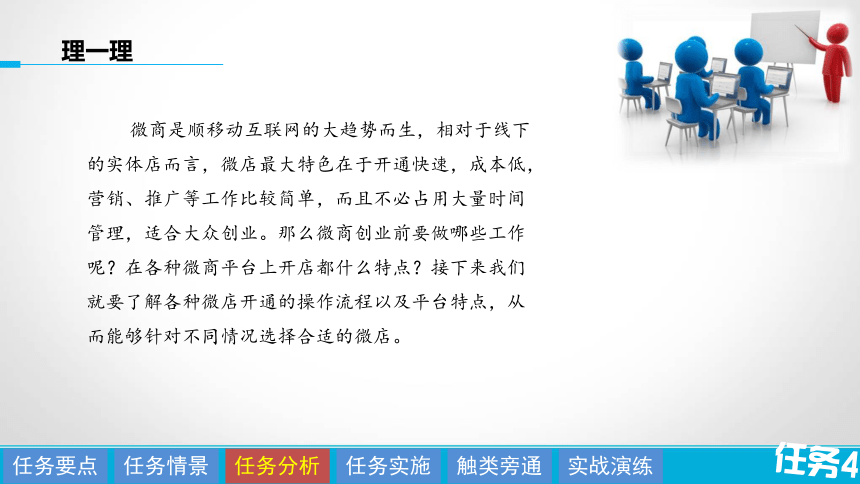 理一理

微商是顺移动互联网的大趋势而生，相对于线下的实体店而言，微店最大特色在于开通快速，成本低，营销、推广等工作比较简单，而且不必占用大量时间管理，适合大众创业。那么微商创业前要做哪些工作呢？在各种微商平台上开店都什么特点？接下来我们就要了解各种微店开通的操作流程以及平台特点，从而能够针对不同情况选择合适的微店。

任务要点 任务情景 任务分析 任务实施 触类旁通 实战演练

任务4